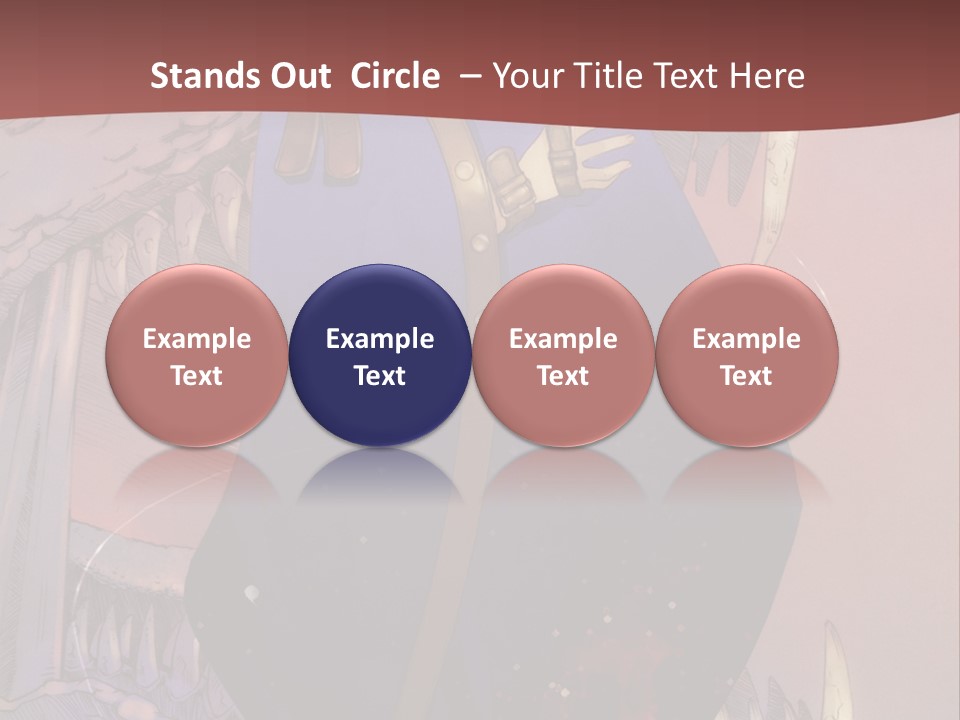 Stands Out Circle – Your Title Text Here

Example Text

Example Text

Example Text

Example Text